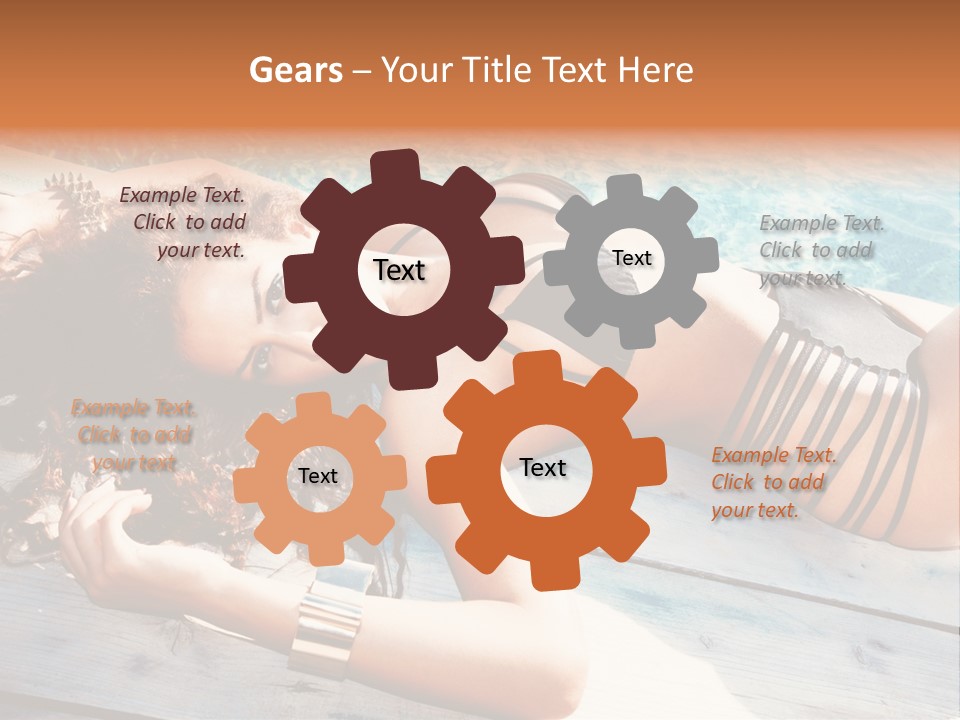 Gears – Your Title Text Here

Example Text. Click to add your text.

Text

Text

Example Text. Click to add your text.

Example Text. Click to add your text.

Text

Text

Example Text. Click to add your text.